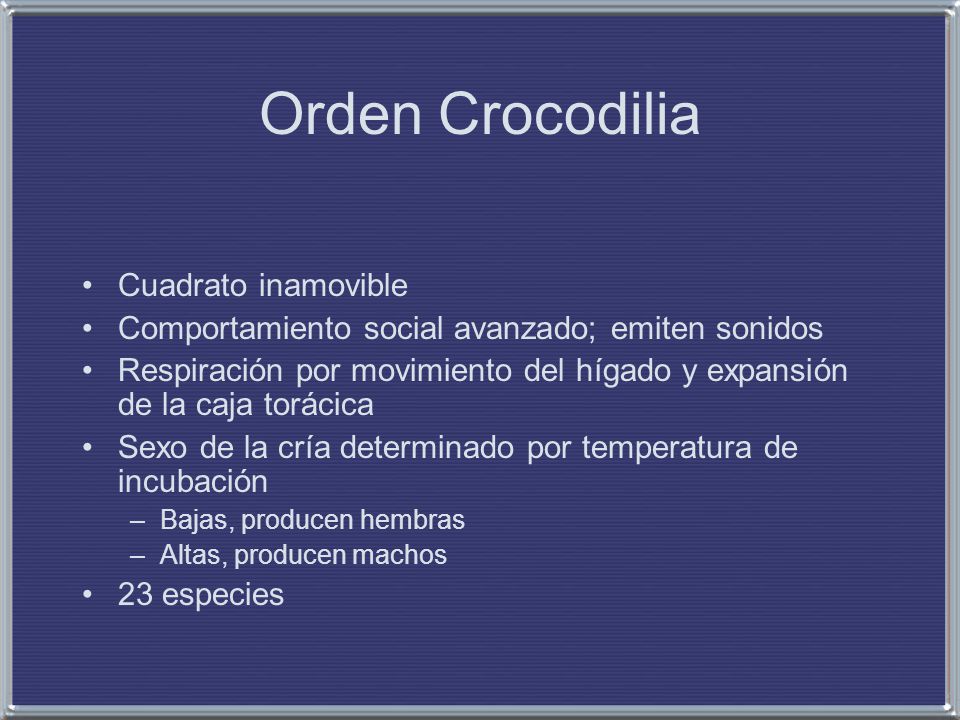 Orden Crocodilia

• Cuadrato inamovible
• Comportamiento social avanzado; emiten sonidos
• Respiración por movimiento del hígado y expansión de la caja torácica
• Sexo de la cría determinado por temperatura de incubación
– Bajas, producen hembras
– Altas, producen machos
• 23 especies